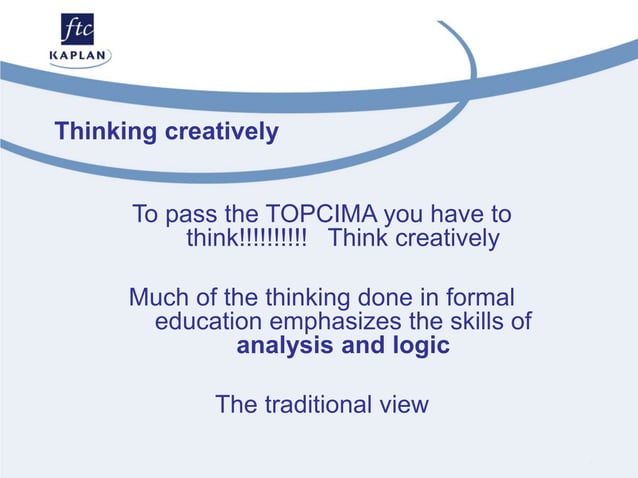 ftc
KAPLAN

Thinking creatively

To pass the TOPCIMA you have to think!!!!!!!!!! Think creatively

Much of the thinking done in formal education emphasizes the skills of **analysis and logic**

The traditional view